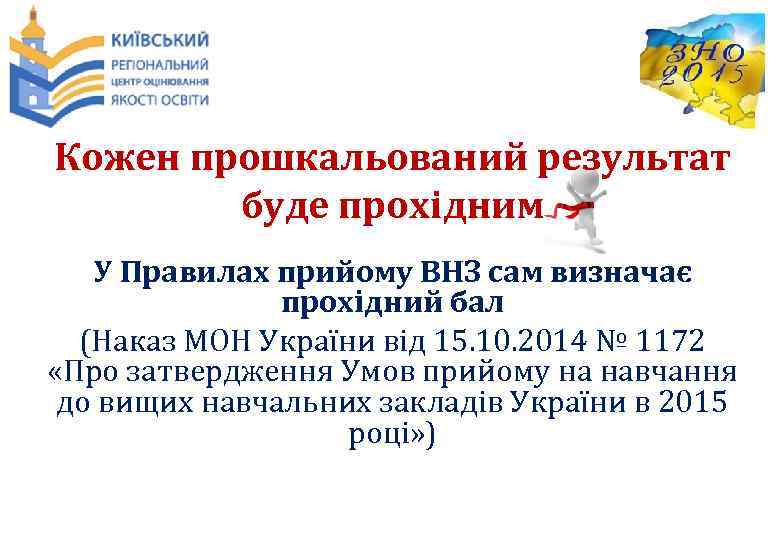 КИЇВСЬКИЙ
РЕГІОНАЛЬНИЙ
ЦЕНТР ОЦІНЮВАННЯ
ЯКОСТІ ОСВІТИ

ЗНО 2015

Кожен прошкальований результат буде прохідним

У Правилах прийому ВНЗ сам визначає прохідний бал

(Наказ МОН України від 15.10.2014 № 1172 «Про затвердження Умов прийому на навчання до вищих навчальних закладів України в 2015 році»)